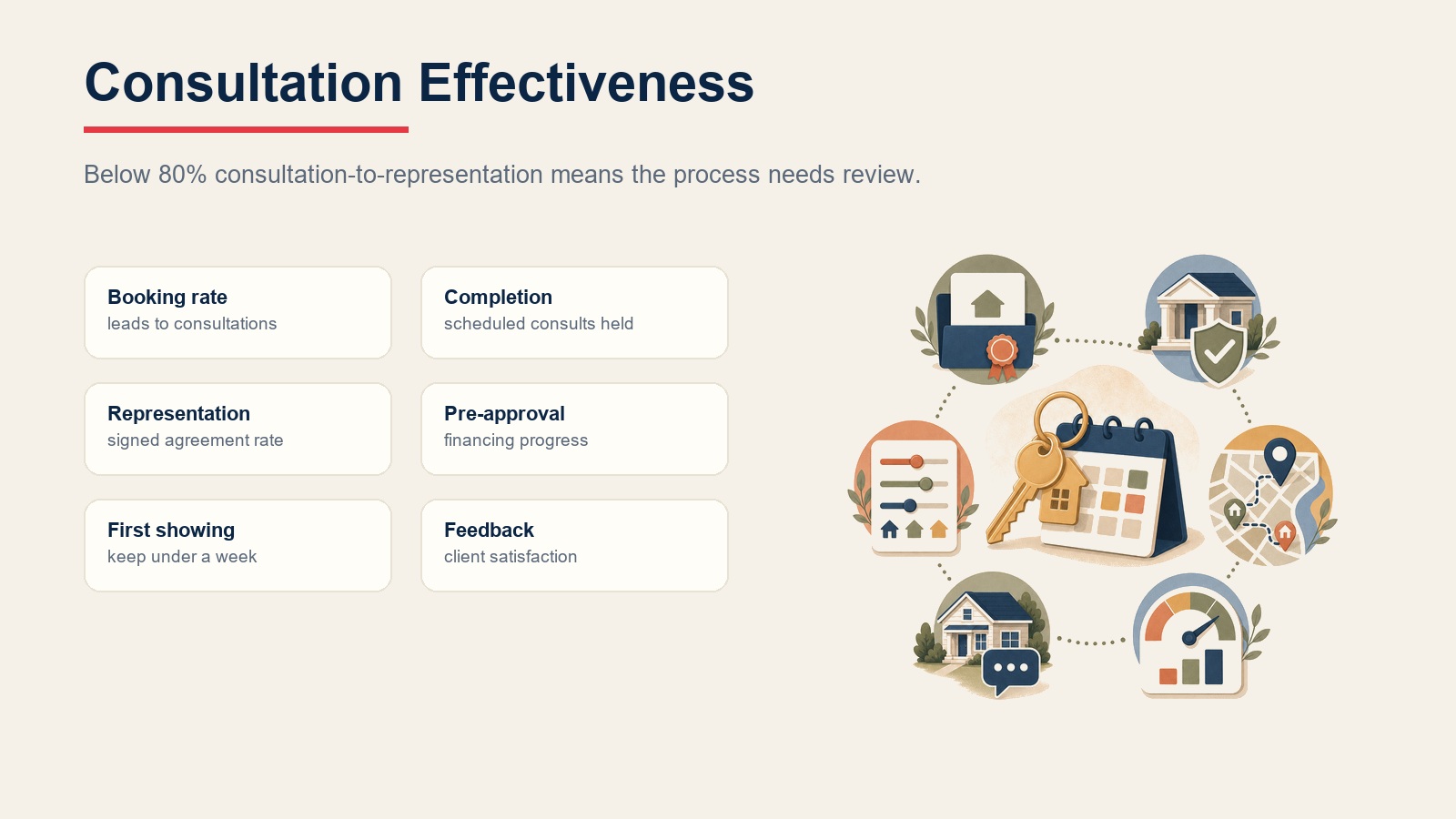 Consultation Effectiveness

Below 80% consultation-to-representation means the process needs review.

Booking rate
leads to consultations

Completion
scheduled consults held

Representation
signed agreement rate

Pre-approval
financing progress

First showing
keep under a week

Feedback
client satisfaction